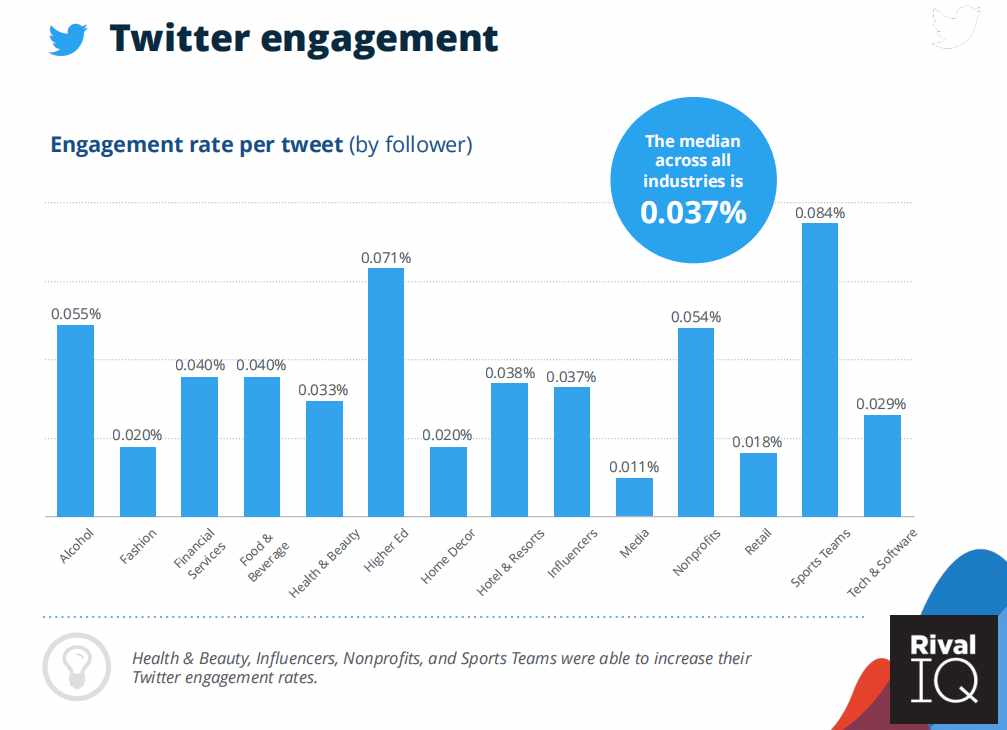 Twitter engagement

Engagement rate per tweet (by follower)

The median across all industries is 0.037%

0.055%
0.020%
0.040%
0.040%
0.033%
0.071%
0.020%
0.038%
0.037%
0.011%
0.054%
0.018%
0.084%
0.029%

Alcohol
Fashion
Financial Services
Food & Beverage
Health & Beauty
Higher Ed
Home Decor
Hotel & Resorts
Influencers
Media
Nonprofits
Retail
Sports Teams
Tech & Software

Health & Beauty, Influencers, Nonprofits, and Sports Teams were able to increase their Twitter engagement rates.

Rival IQ